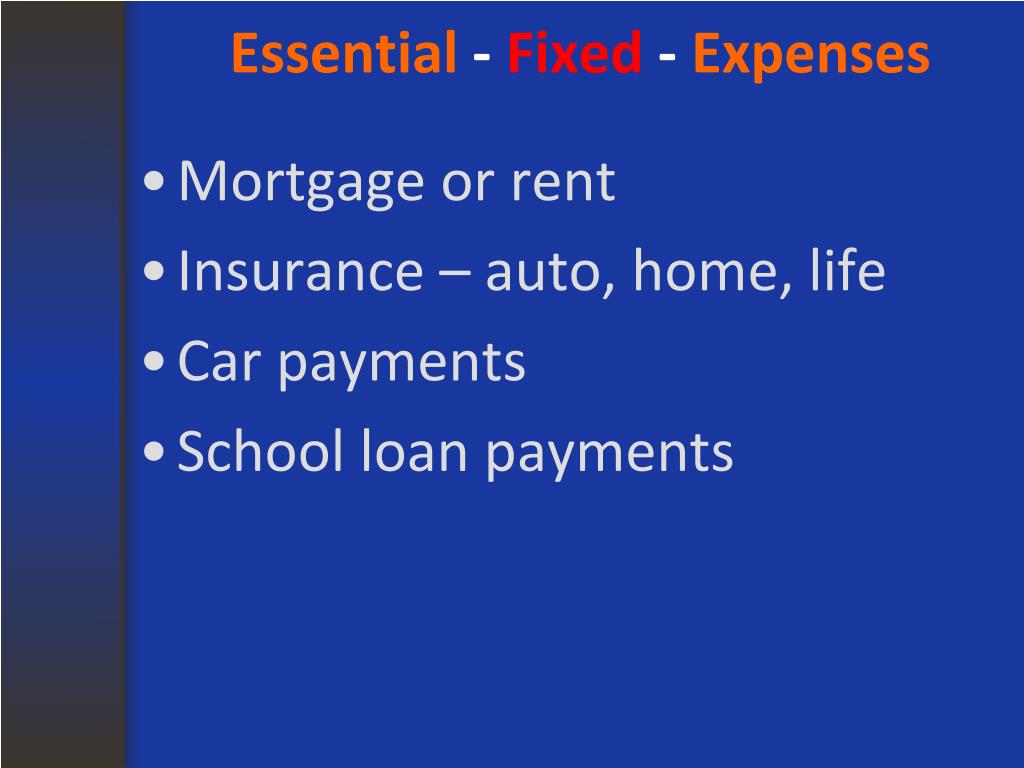 Essential - Fixed - Expenses

• Mortgage or rent
• Insurance – auto, home, life
• Car payments
• School loan payments